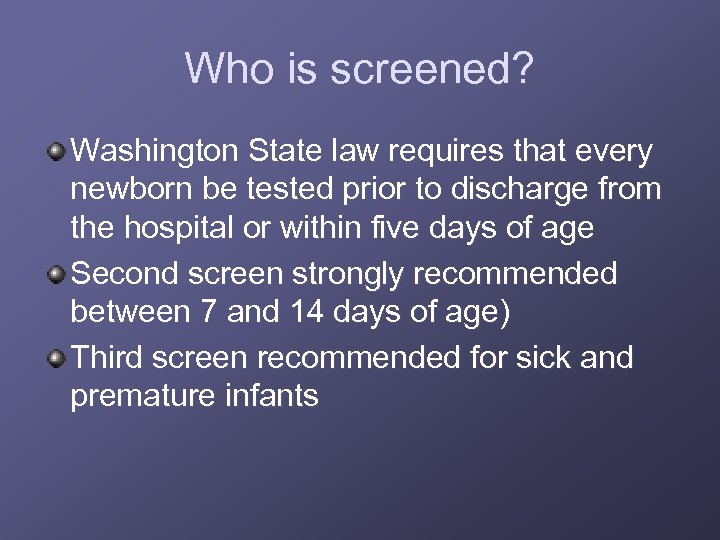 Who is screened?

Washington State law requires that every newborn be tested prior to discharge from the hospital or within five days of age

Second screen strongly recommended between 7 and 14 days of age)

Third screen recommended for sick and premature infants